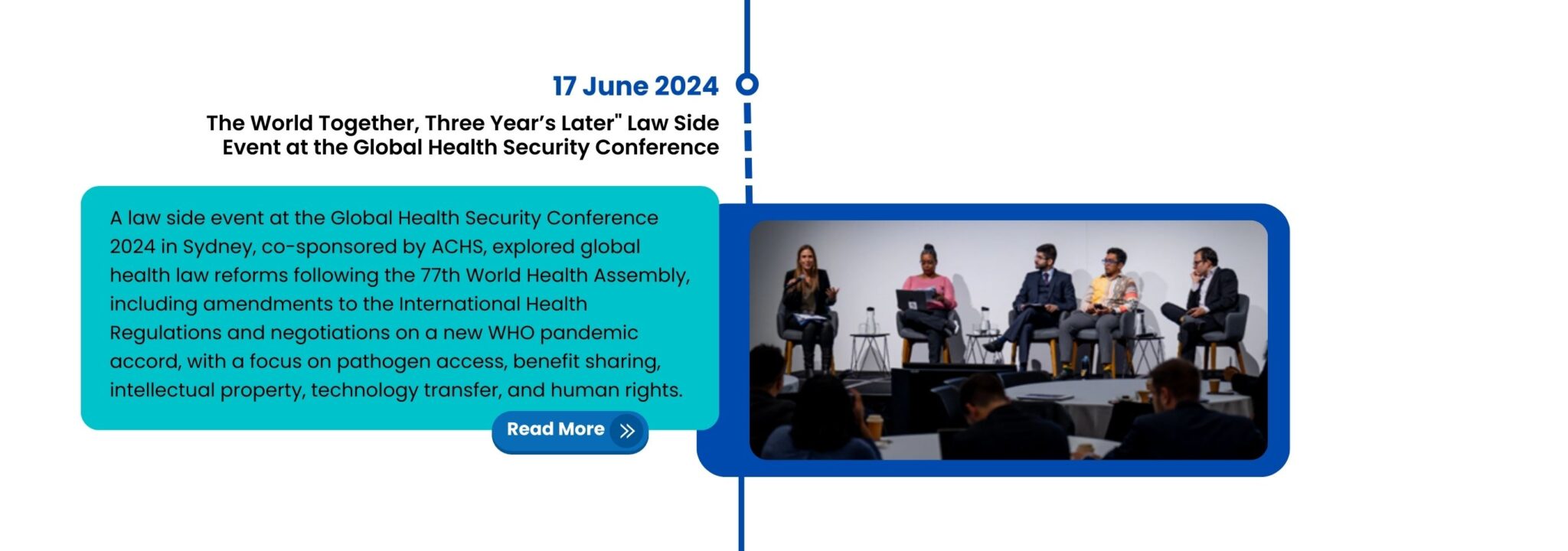 17 June 2024

The World Together, Three Year's Later" Law Side Event at the Global Health Security Conference

A law side event at the Global Health Security Conference 2024 in Sydney, co-sponsored by ACHS, explored global health law reforms following the 77th World Health Assembly, including amendments to the International Health Regulations and negotiations on a new WHO pandemic accord, with a focus on pathogen access, benefit sharing, intellectual property, technology transfer, and human rights.

Read More